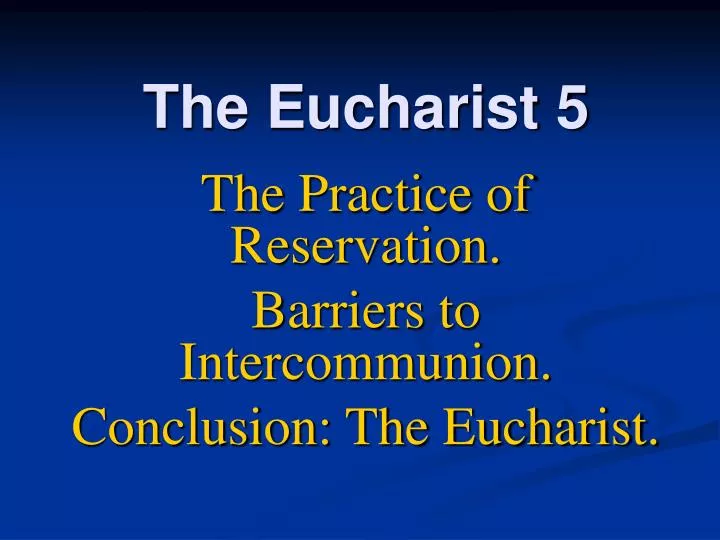 The Eucharist 5

The Practice of Reservation.

Barriers to Intercommunion.

Conclusion: The Eucharist.